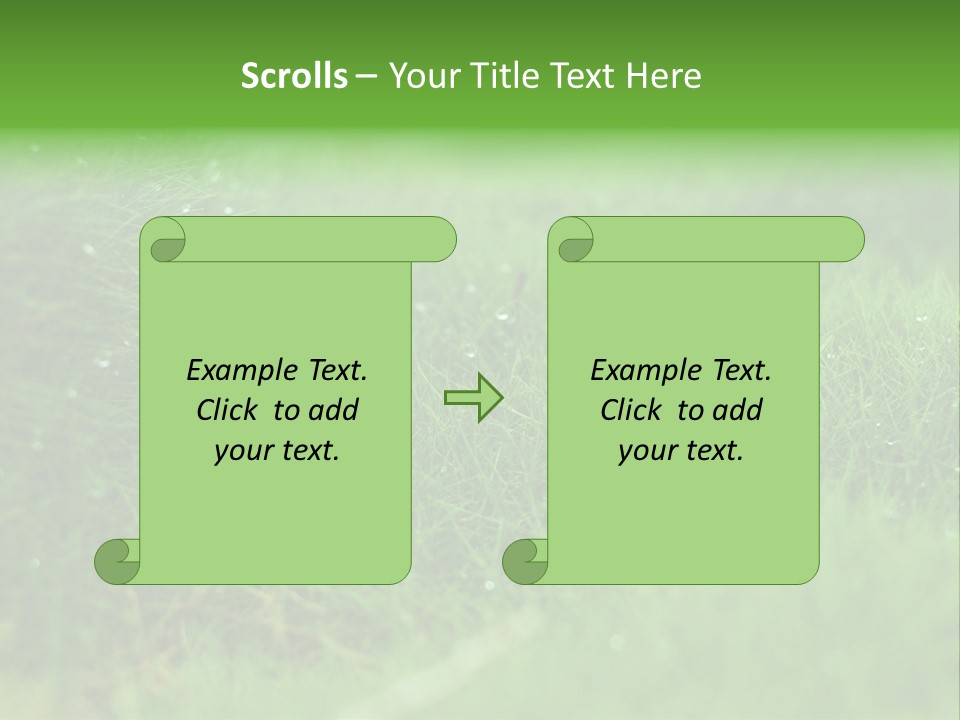 Scrolls – Your Title Text Here

Example Text. Click to add your text.

Example Text. Click to add your text.